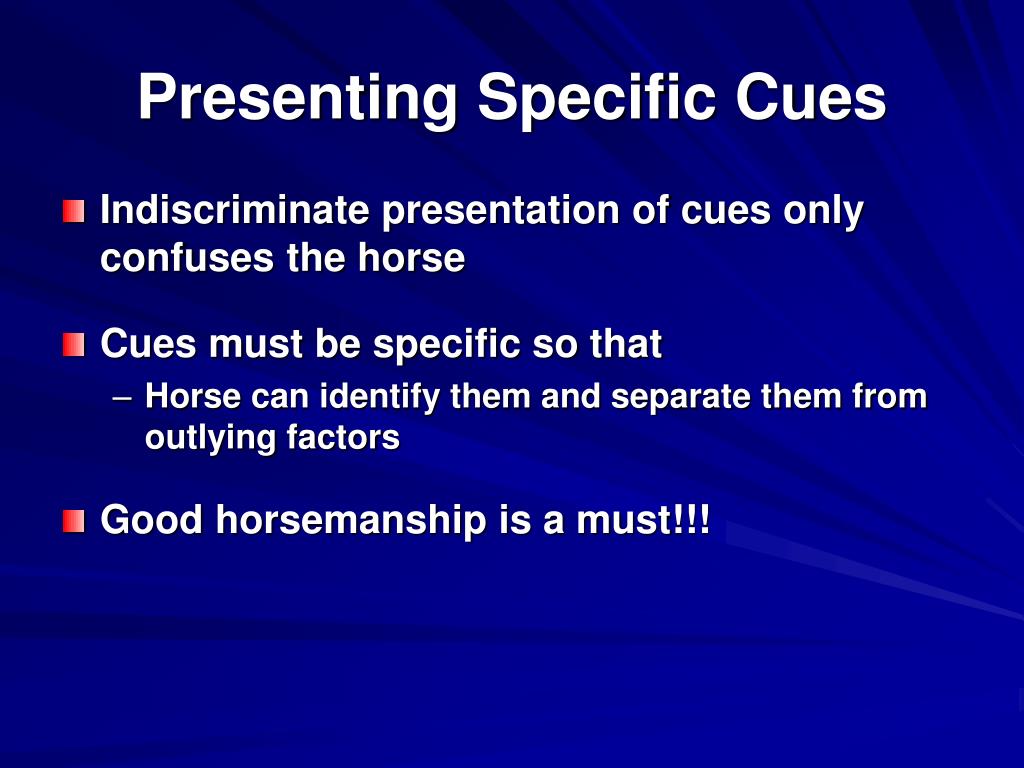 Presenting Specific Cues

Indiscriminate presentation of cues only confuses the horse

Cues must be specific so that

– Horse can identify them and separate them from outlying factors

Good horsemanship is a must!!!